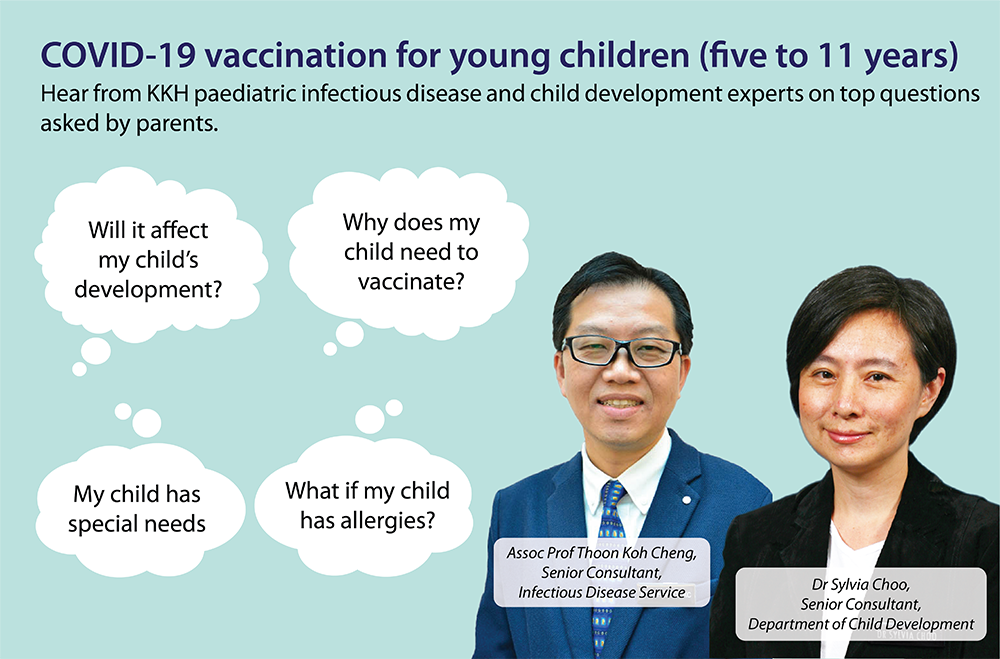 COVID-19 vaccination for young children (five to 11 years)

Hear from KKH paediatric infectious disease and child development experts on top questions asked by parents.

Will it affect my child's development?

Why does my child need to vaccinate?

My child has special needs

What if my child has allergies?

Assoc Prof Thoon Koh Cheng, Senior Consultant, Infectious Disease Service

Dr Sylvia Choo, Senior Consultant, Department of Child Development